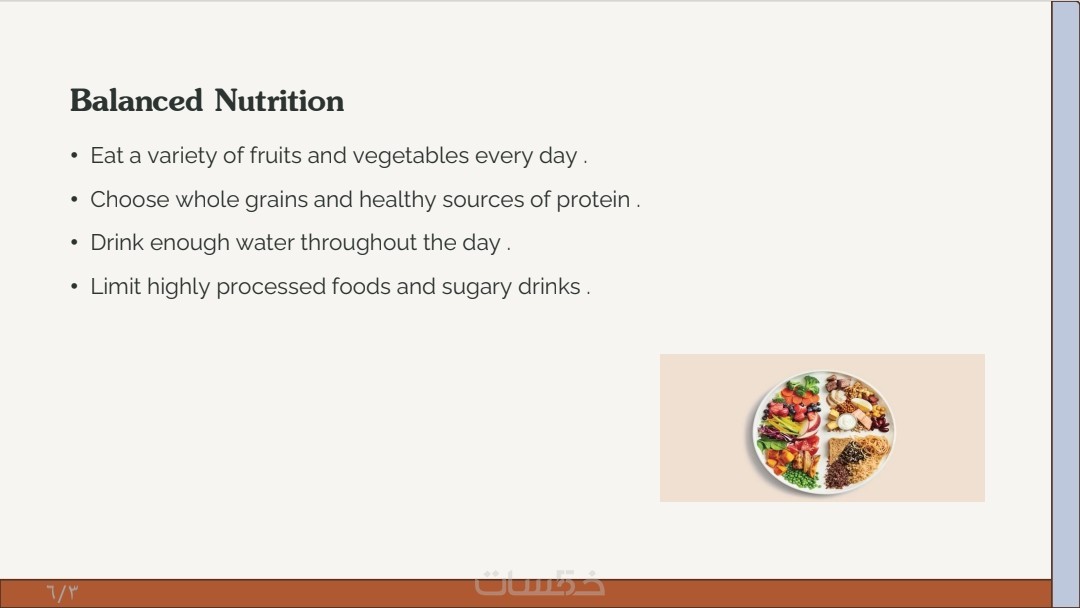 Balanced Nutrition

• Eat a variety of fruits and vegetables every day .
• Choose whole grains and healthy sources of protein .
• Drink enough water throughout the day .
• Limit highly processed foods and sugary drinks .

٦/٣

خمسات